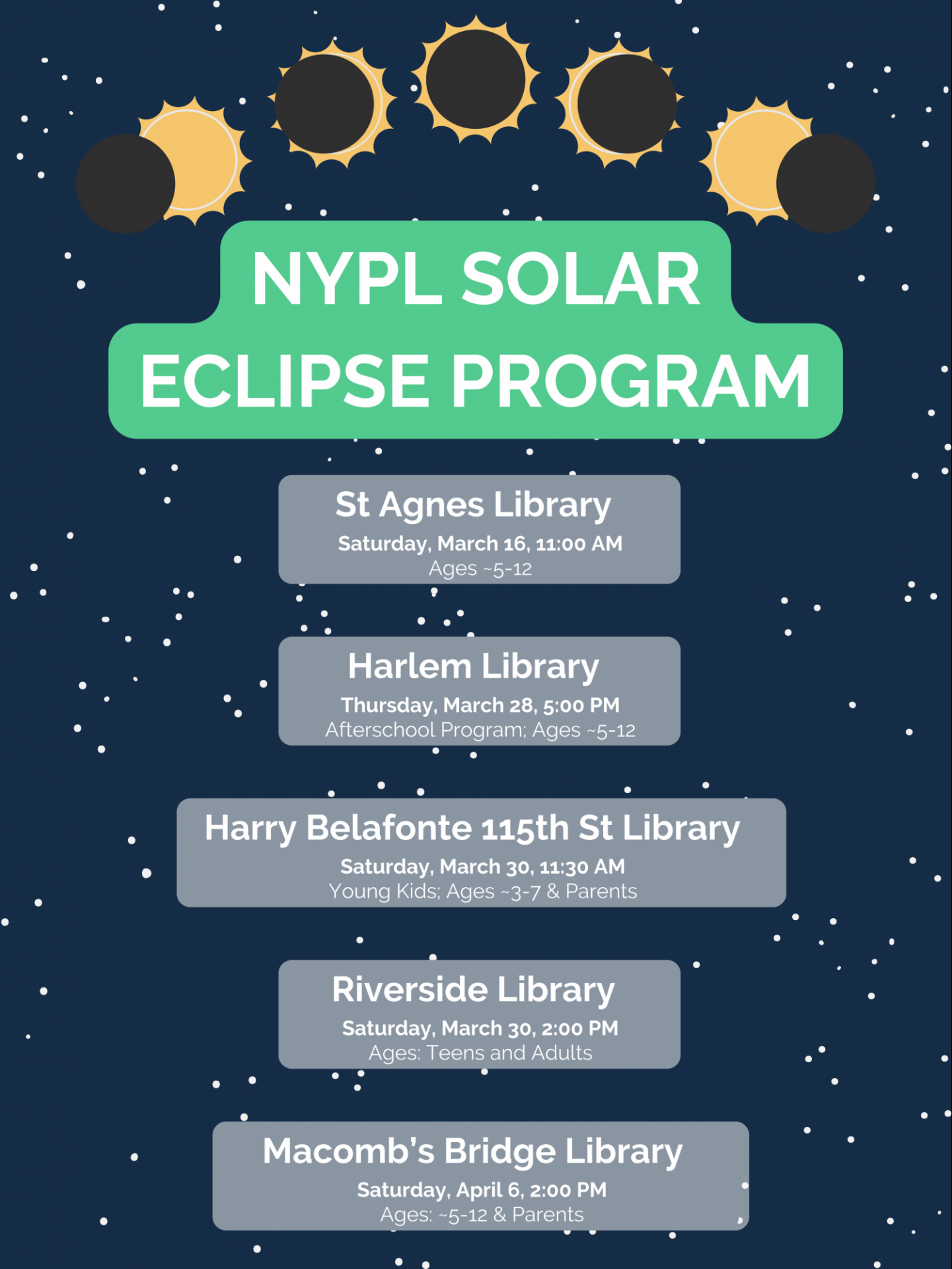 NYPL SOLAR ECLIPSE PROGRAM

St Agnes Library
Saturday, March 16, 11:00 AM
Ages ~5-12

Harlem Library
Thursday, March 28, 5:00 PM
Afterschool Program; Ages ~5-12

Harry Belafonte 115th St Library
Saturday, March 30, 11:30 AM
Young Kids; Ages ~3-7 & Parents

Riverside Library
Saturday, March 30, 2:00 PM
Ages: Teens and Adults

Macomb's Bridge Library
Saturday, April 6, 2:00 PM
Ages: ~5-12 & Parents